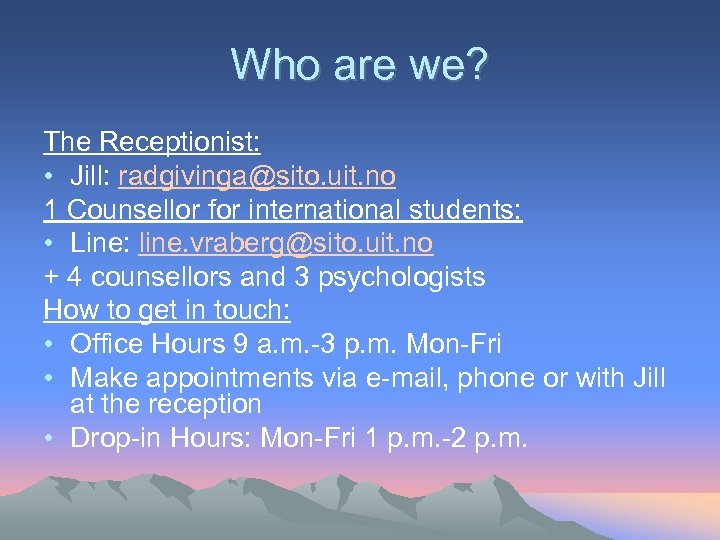 Who are we?

The Receptionist:
• Jill: radgivinga@sito.uit.no
1 Counsellor for international students:
• Line: line.vraberg@sito.uit.no
+ 4 counsellors and 3 psychologists
How to get in touch:
• Office Hours 9 a.m.-3 p.m. Mon-Fri
• Make appointments via e-mail, phone or with Jill at the reception
• Drop-in Hours: Mon-Fri 1 p.m.-2 p.m.